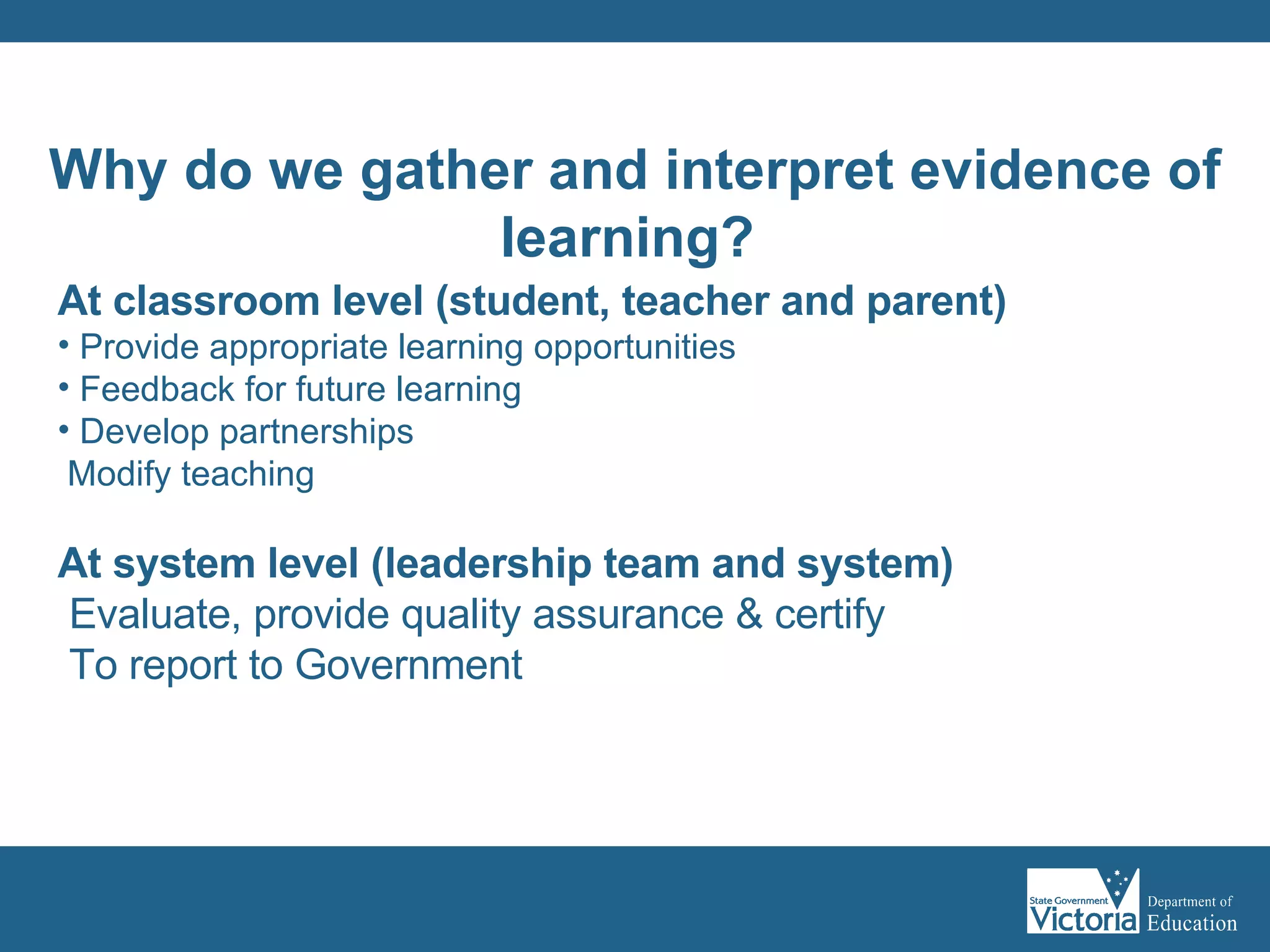 Why do we gather and interpret evidence of learning?

At classroom level (student, teacher and parent)

• Provide appropriate learning opportunities
• Feedback for future learning
• Develop partnerships
Modify teaching

At system level (leadership team and system)

Evaluate, provide quality assurance & certify
To report to Government

State Government Victoria Department of Education